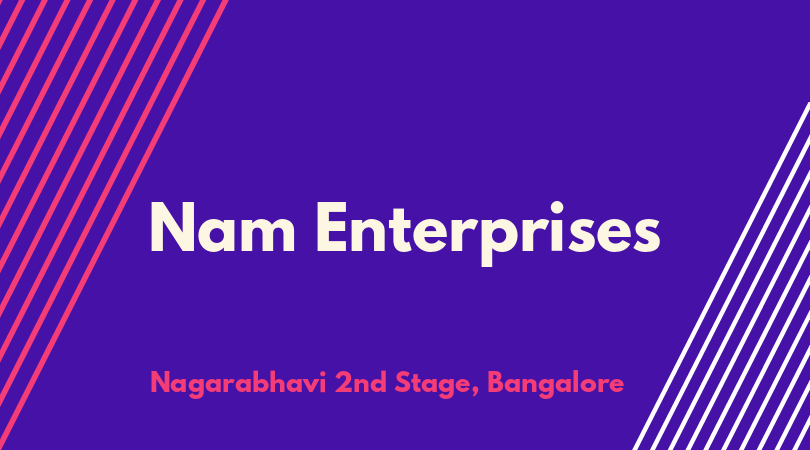 Nam Enterprises

Nagarabhavi 2nd Stage, Bangalore